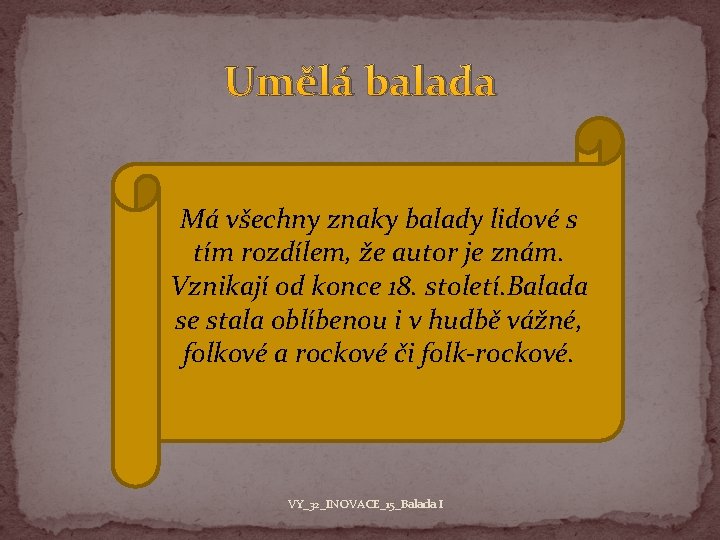 Umělá balada

Má všechny znaky balady lidové s tím rozdílem, že autor je znám. Vznikají od konce 18. století.Balada se stala oblíbenou i v hudbě vážné, folkové a rockové či folk-rockové.

VY_32_INOVACE_15_Balada I